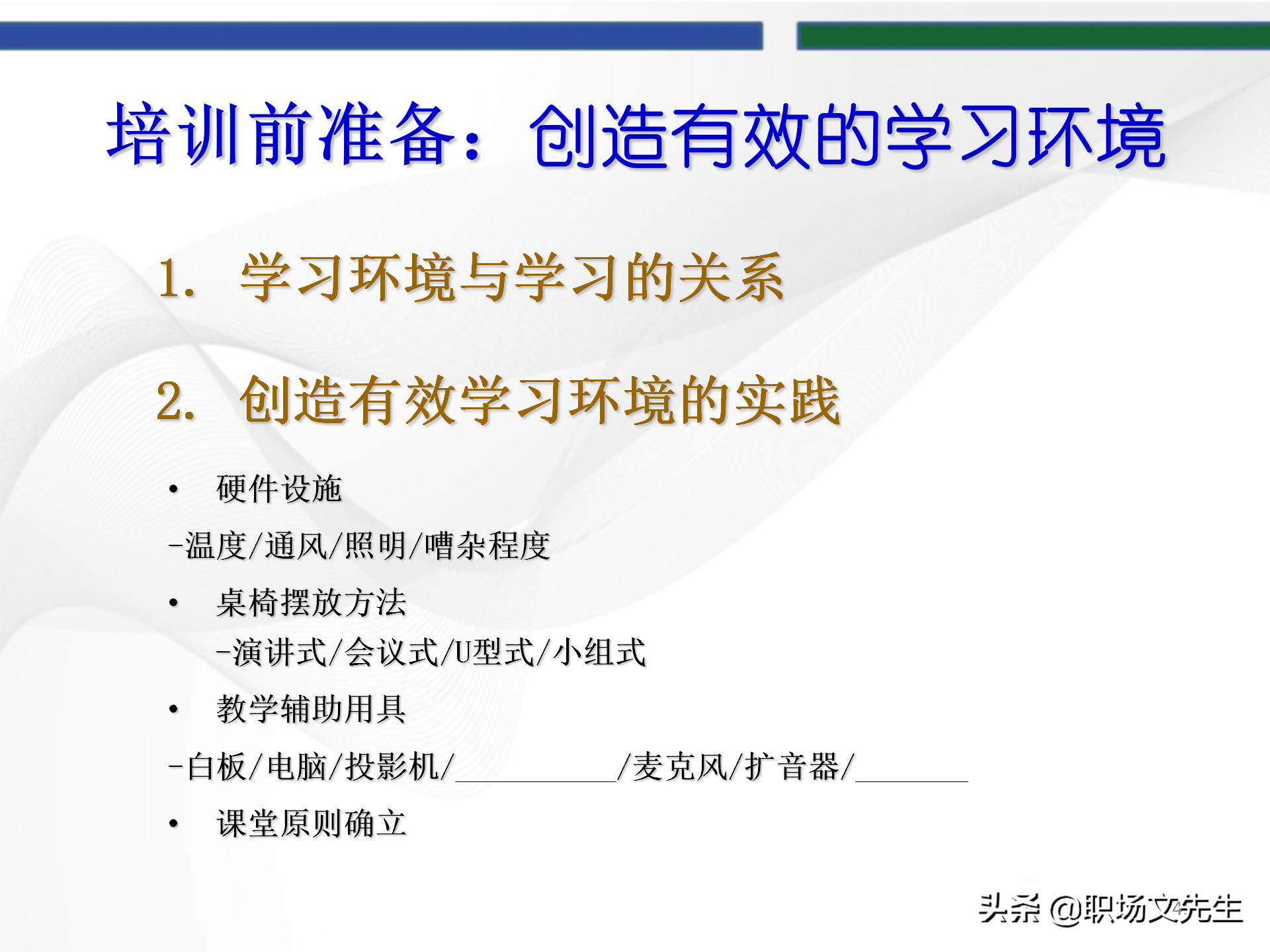 培训前准备：创造有效的学习环境

1. 学习环境与学习的关系

2. 创造有效学习环境的实践

• 硬件设施

-温度/通风/照明/嘈杂程度

• 桌椅摆放方法

-演讲式/会议式/U型式/小组式

• 教学辅助用具

-白板/电脑/投影机/__________/麦克风/扩音器/_______

• 课堂原则确立

头条 @职场文先生